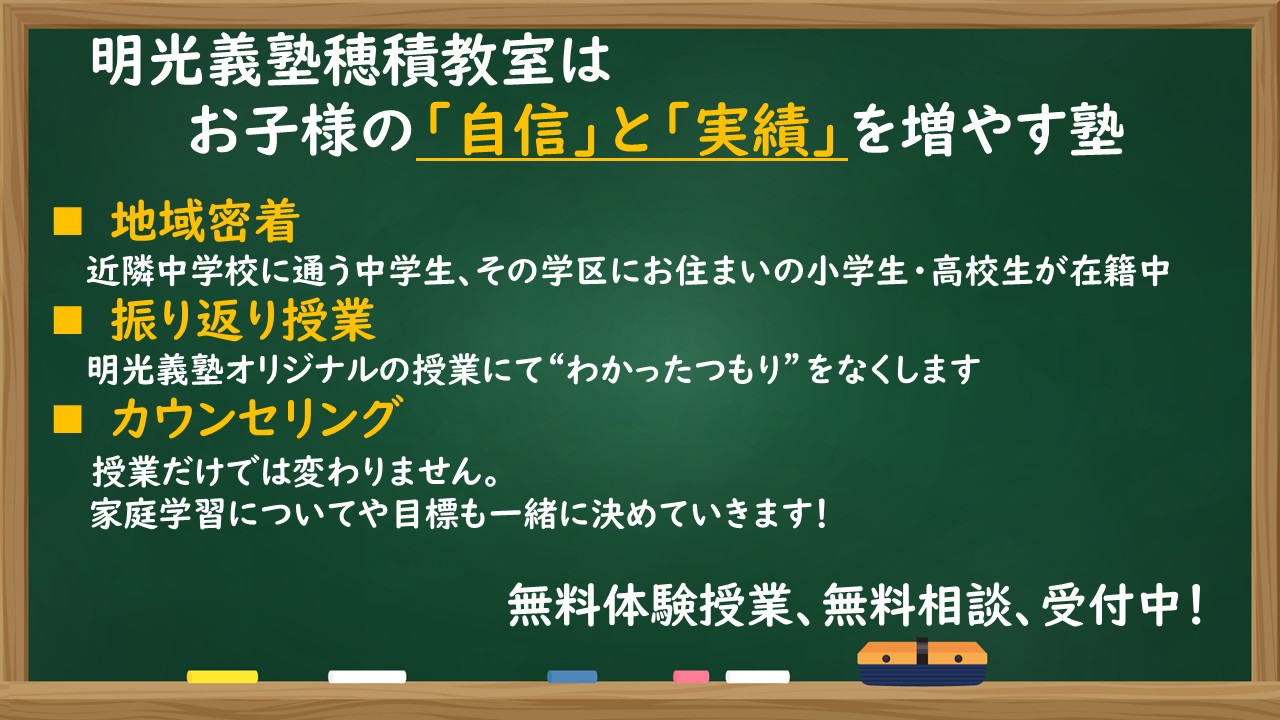 明光義塾穂積教室は
お子様の「自信」と「実績」を増やす塾

■ 地域密着
近隣中学校に通う中学生、その学区にお住まいの小学生・高校生が在籍中

■ 振り返り授業
明光義塾オリジナルの授業にて“わかったつもり”をなくします

■ カウンセリング
授業だけでは変わりません。
家庭学習についてや目標も一緒に決めていきます！

無料体験授業、無料相談、受付中！